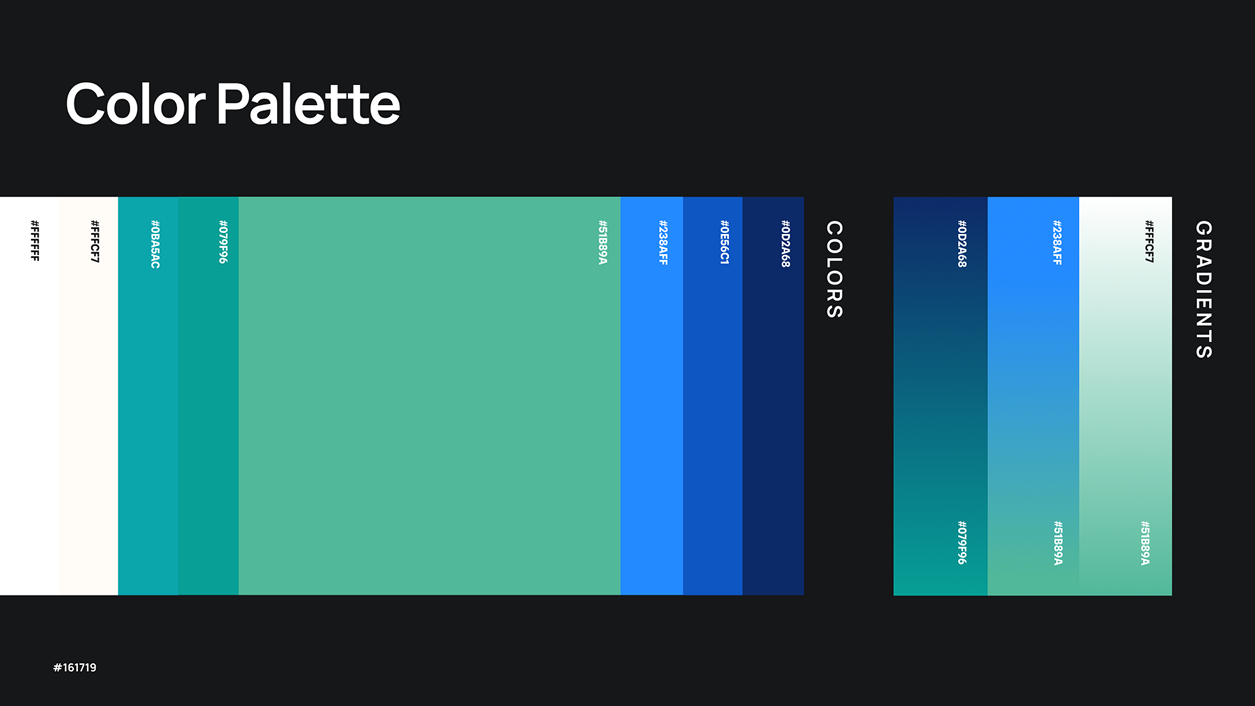 Color Palette

#FFFFFF

#FFFCF7

#0BA5AC

#079F96

#51B89A

#238AFF

#0E56C1

#0D2A68

COLORS

#0D2A68

#079F96

#238AFF

#51B89A

#FFFCF7

#51B89A

GRADIENTS

#161719